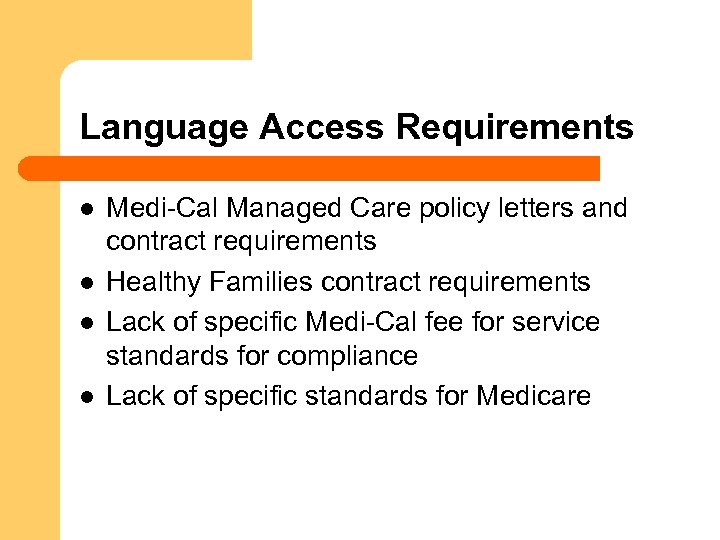 Language Access Requirements

- Medi-Cal Managed Care policy letters and contract requirements
- Healthy Families contract requirements
- Lack of specific Medi-Cal fee for service standards for compliance
- Lack of specific standards for Medicare